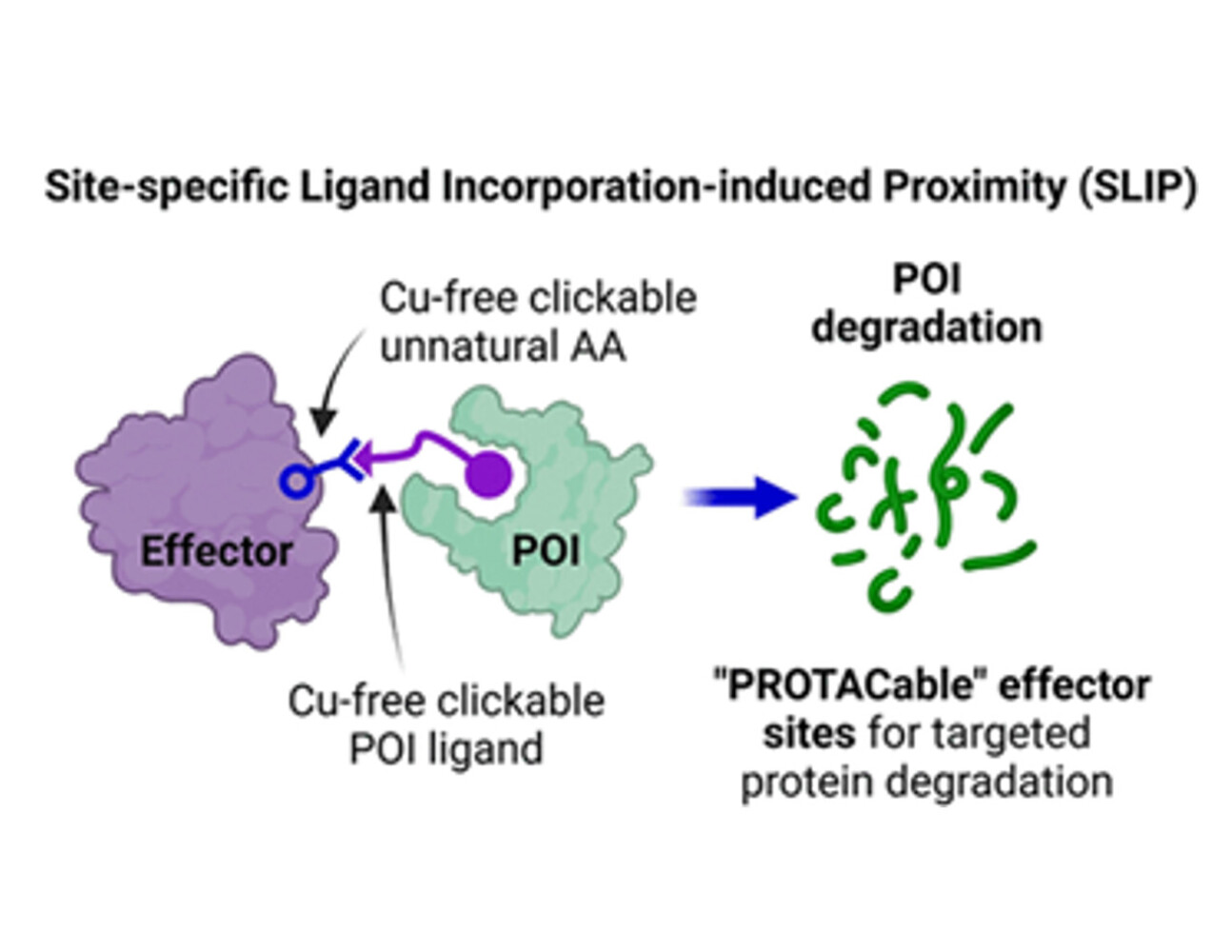 Site-specific Ligand Incorporation-induced Proximity (SLIP)

Cu-free clickable unnatural AA

POI degradation

Effector

POI

Cu-free clickable POI ligand

"PROTACable" effector sites for targeted protein degradation